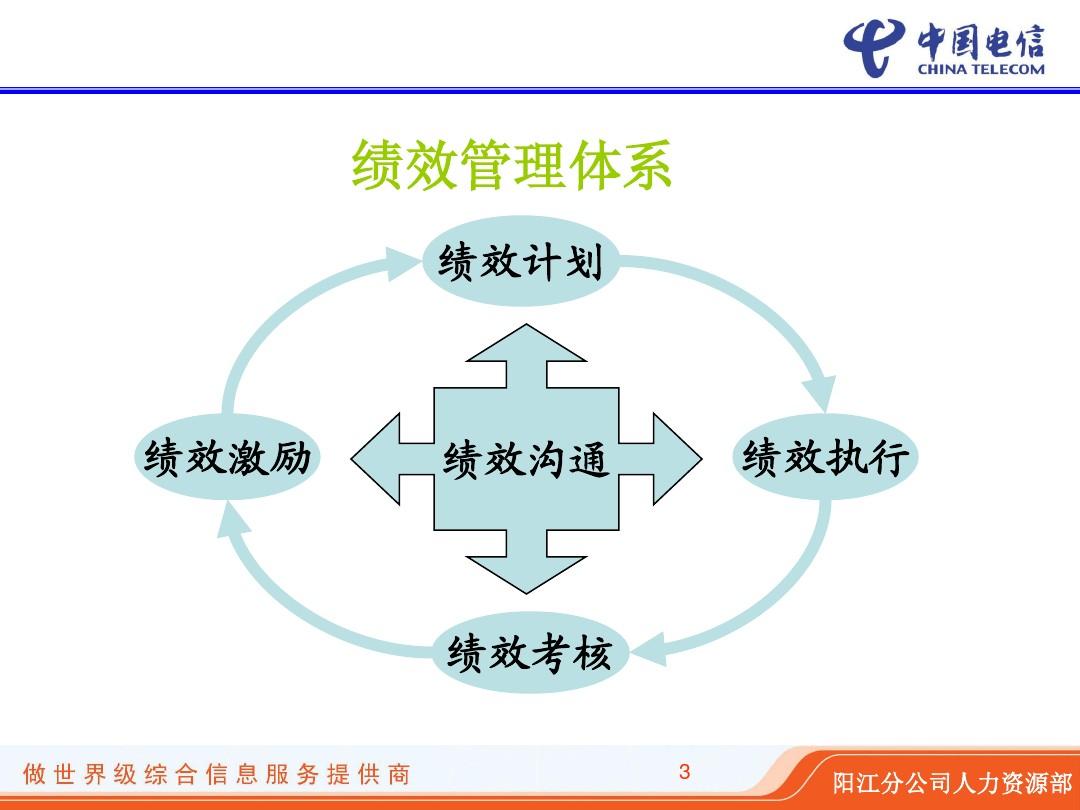 中国电信
CHINA TELECOM

绩效管理体系

绩效计划

绩效激励

绩效沟通

绩效执行

绩效考核

做世界级综合信息服务提供商

3

阳江分公司人力资源部